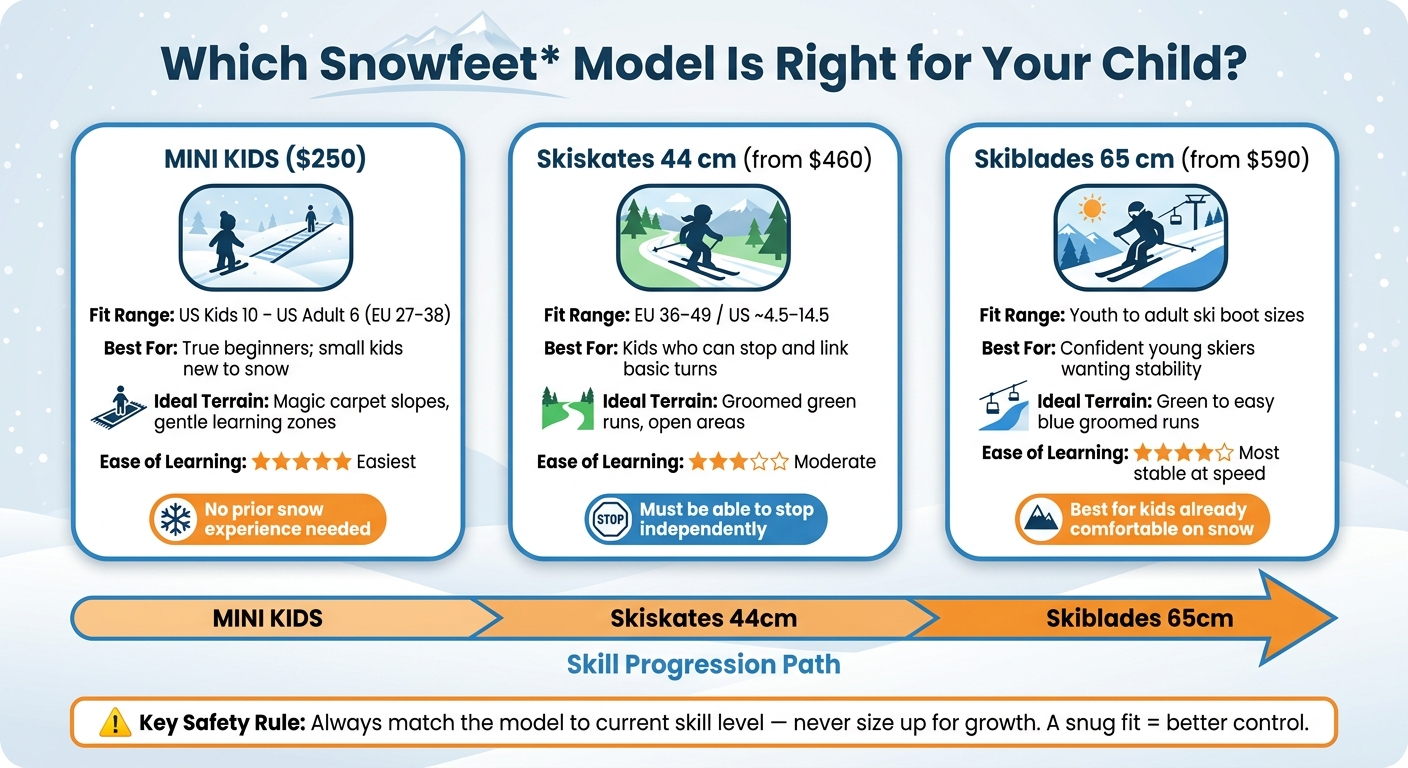 Which Snowfeet* Model Is Right for Your Child?

MINI KIDS ($250)

Fit Range: US Kids 10 – US Adult 6 (EU 27–38)

Best For: True beginners; small kids new to snow

Ideal Terrain: Magic carpet slopes, gentle learning zones

Ease of Learning: ★★★★★ Easiest

No prior snow experience needed

Skiskates 44 cm (from $460)

Fit Range: EU 36–49 / US ~4.5–14.5

Best For: Kids who can stop and link basic turns

Ideal Terrain: Groomed green runs, open areas

Ease of Learning: ★★★☆☆ Moderate

STOP

Must be able to stop independently

Skiblades 65 cm (from $590)

Fit Range: Youth to adult ski boot sizes

Best For: Confident young skiers wanting stability

Ideal Terrain: Green to easy blue groomed runs

Ease of Learning: ★★★★☆ Most stable at speed

Best for kids already comfortable on snow

MINI KIDS

Skiskates 44cm

Skiblades 65cm

Skill Progression Path

Key Safety Rule: Always match the model to current skill level — never size up for growth. A snug fit = better control.